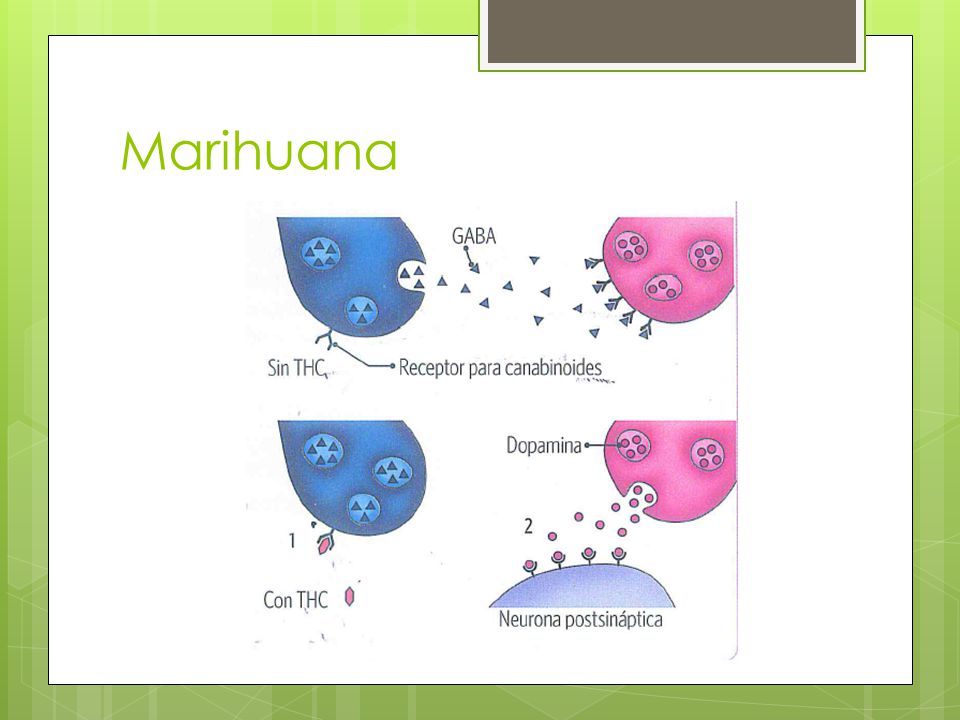 Marihuana

GABA

Sin THC

Receptor para canabinoides

Dopamina

1

2

Con THC

Neurona postsináptica